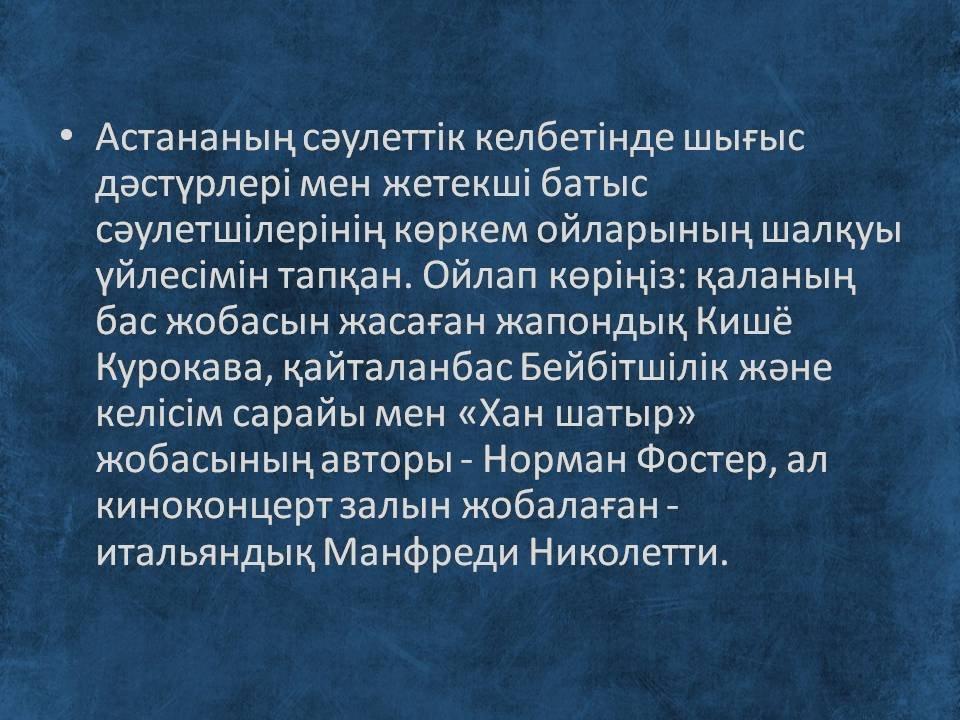 • Астананың сәулеттік келбетінде шығыс дәстүрлері мен жетекші батыс сәулетшілерінің көркем ойларының шалқуы үйлесімін тапқан. Ойлап көріңіз: қаланың бас жобасын жасаған жапондық Кишё Курокава, қайталанбас Бейбітшілік және келісім сарайы мен «Хан шатыр» жобасының авторы - Норман Фостер, ал киноконцерт залын жобалаған - итальяндық Манфреди Николетти.